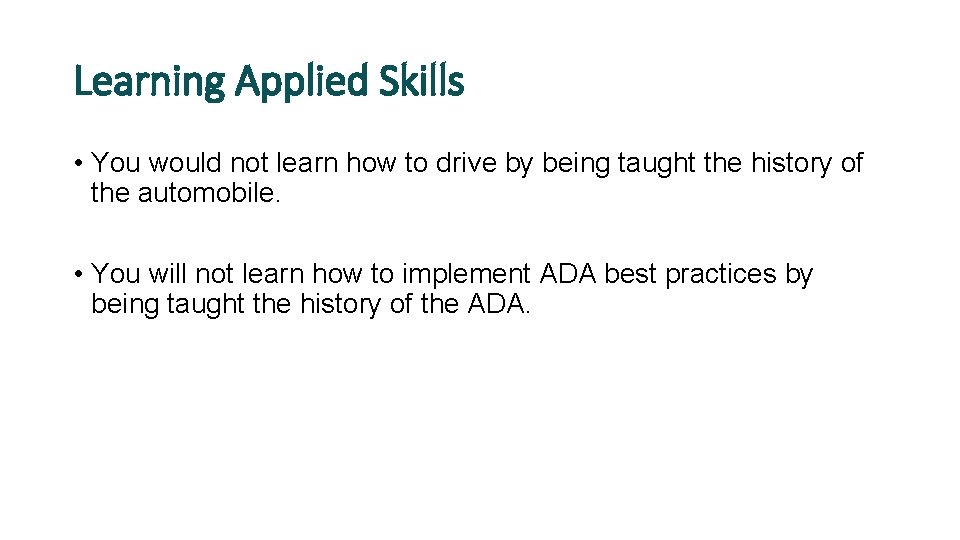 Learning Applied Skills

• You would not learn how to drive by being taught the history of the automobile.

• You will not learn how to implement ADA best practices by being taught the history of the ADA.